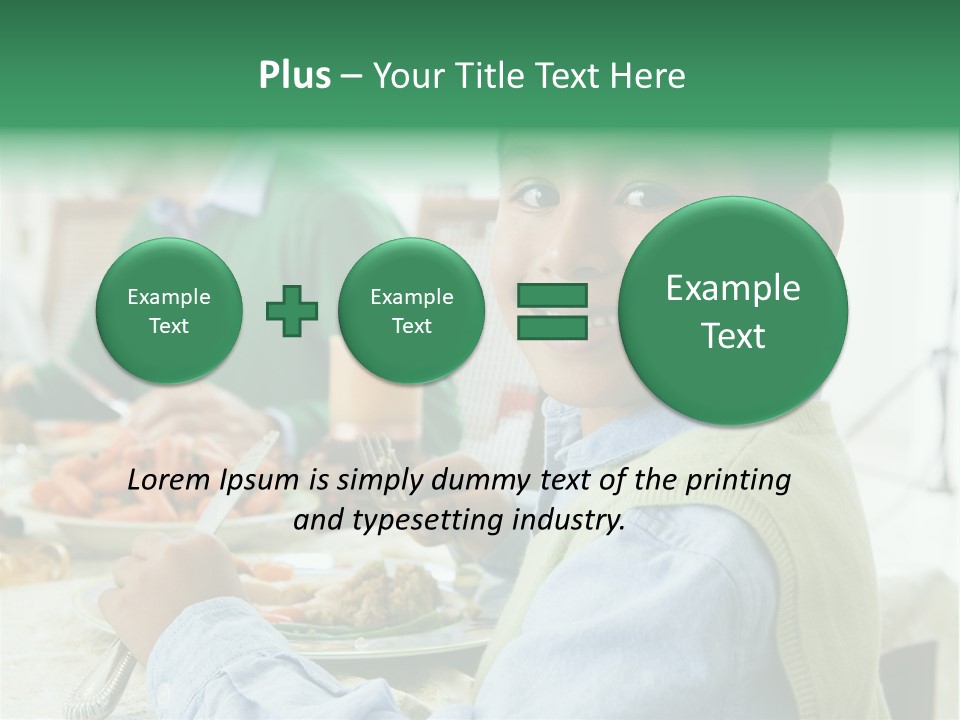 Plus – Your Title Text Here

Example Text

Example Text

Example Text

Lorem Ipsum is simply dummy text of the printing and typesetting industry.